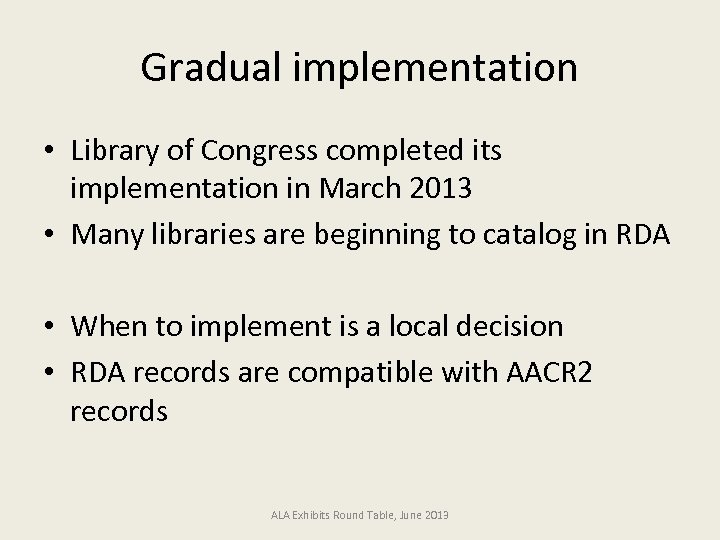 Gradual implementation

• Library of Congress completed its implementation in March 2013
• Many libraries are beginning to catalog in RDA

• When to implement is a local decision
• RDA records are compatible with AACR2 records

ALA Exhibits Round Table, June 2013